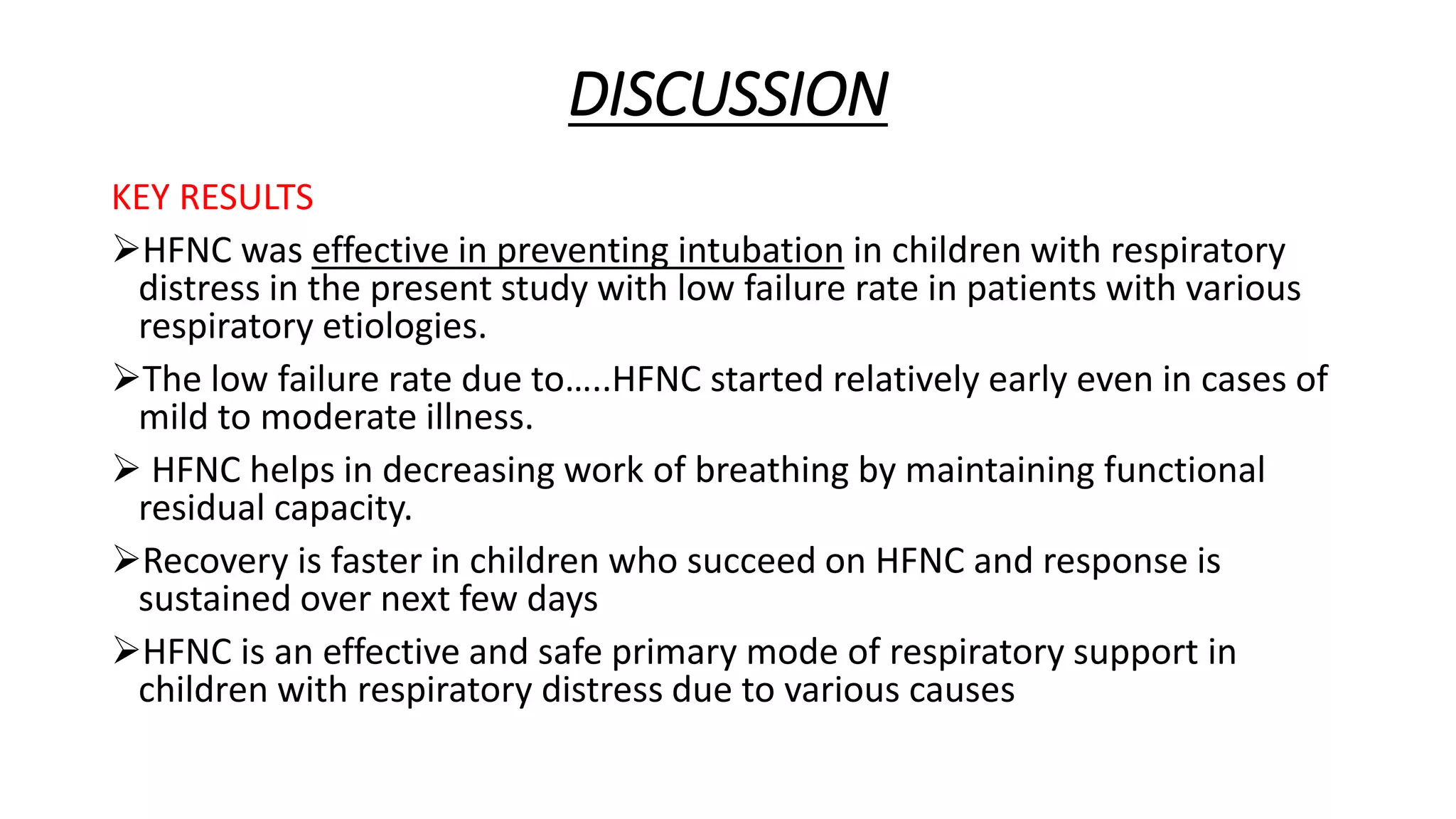 DISCUSSION

KEY RESULTS

➢HFNC was effective in preventing intubation in children with respiratory distress in the present study with low failure rate in patients with various respiratory etiologies.

➢The low failure rate due to…..HFNC started relatively early even in cases of mild to moderate illness.

➢ HFNC helps in decreasing work of breathing by maintaining functional residual capacity.

➢Recovery is faster in children who succeed on HFNC and response is sustained over next few days

➢HFNC is an effective and safe primary mode of respiratory support in children with respiratory distress due to various causes